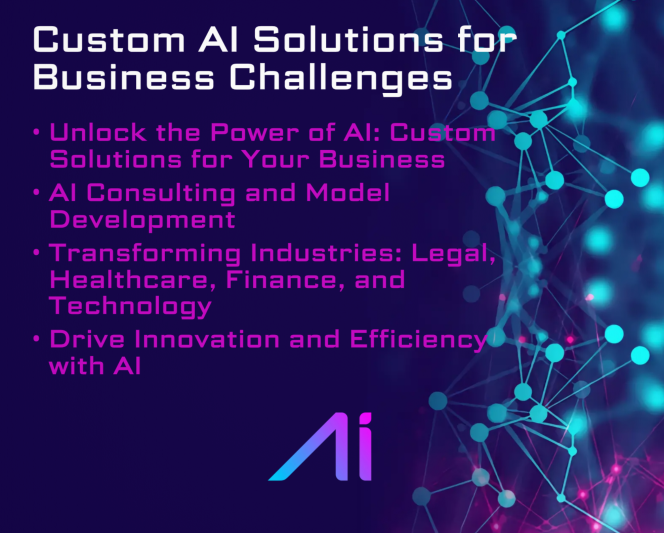 Custom AI Solutions for Business Challenges

• Unlock the Power of AI: Custom Solutions for Your Business
• AI Consulting and Model Development
• Transforming Industries: Legal, Healthcare, Finance, and Technology
• Drive Innovation and Efficiency with AI

Ai